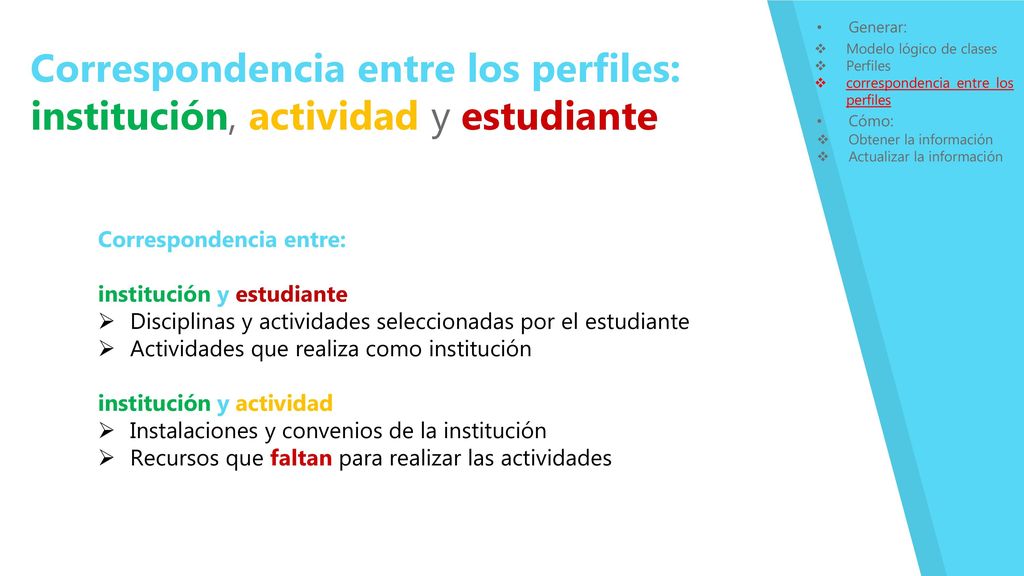 Correspondencia entre los perfiles: institución, actividad y estudiante

Correspondencia entre:

institución y estudiante
➢ Disciplinas y actividades seleccionadas por el estudiante
➢ Actividades que realiza como institución

institución y actividad
➢ Instalaciones y convenios de la institución
➢ Recursos que faltan para realizar las actividades

• Generar:
❖ Modelo lógico de clases
❖ Perfiles
❖ correspondencia entre los perfiles
• Cómo:
❖ Obtener la información
❖ Actualizar la información